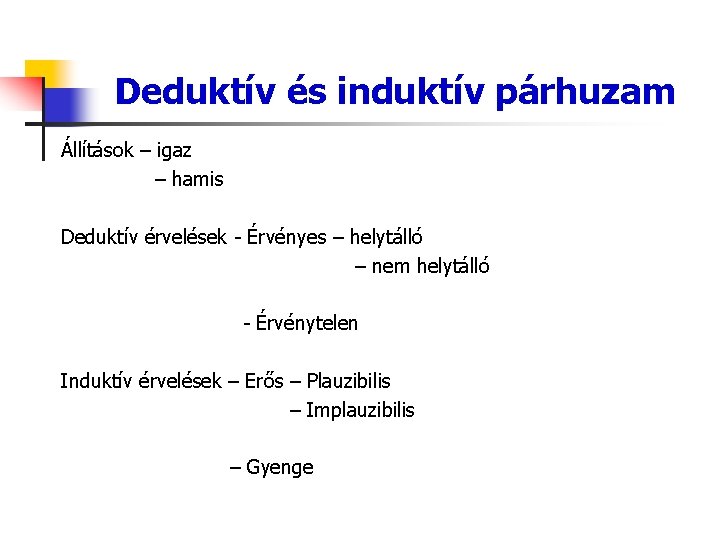 Deduktív és induktív párhuzam

Állítások – igaz
– hamis

Deduktív érvelések - Érvényes – helytálló
– nem helytálló

- Érvénytelen

Induktív érvelések – Erős – Plauzibilis
– Implauzibilis

– Gyenge